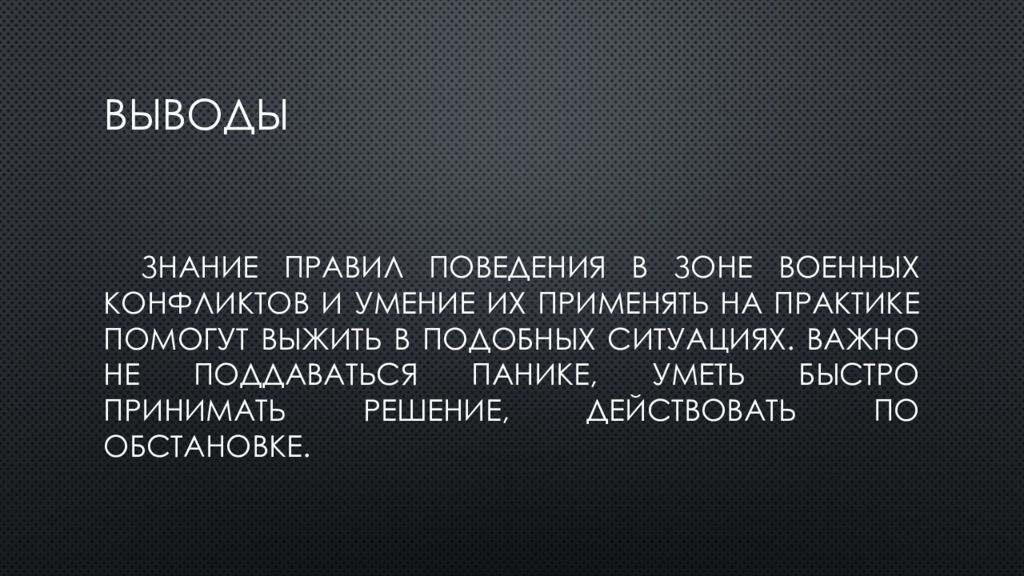 ВЫВОДЫ

ЗНАНИЕ ПРАВИЛ ПОВЕДЕНИЯ В ЗОНЕ ВОЕННЫХ КОНФЛИКТОВ И УМЕНИЕ ИХ ПРИМЕНЯТЬ НА ПРАКТИКЕ ПОМОГУТ ВЫЖИТЬ В ПОДОБНЫХ СИТУАЦИЯХ. ВАЖНО НЕ ПОДДАВАТЬСЯ ПАНИКЕ, УМЕТЬ БЫСТРО ПРИНИМАТЬ РЕШЕНИЕ, ДЕЙСТВОВАТЬ ПО ОБСТАНОВКЕ.